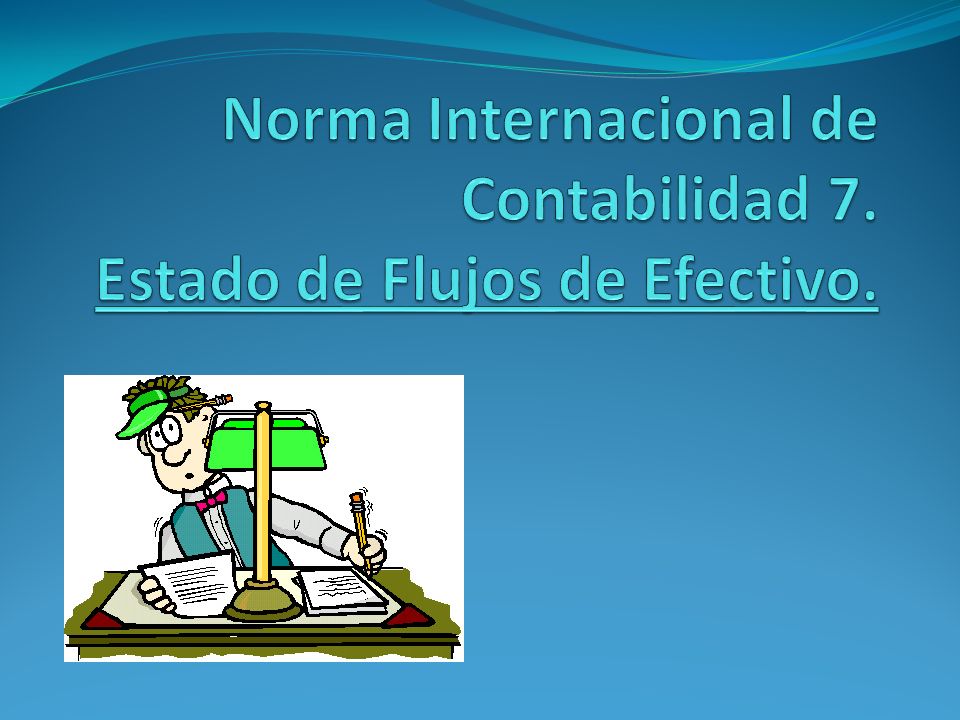 Norma Internacional de Contabilidad 7.
Estado de Flujos de Efectivo.